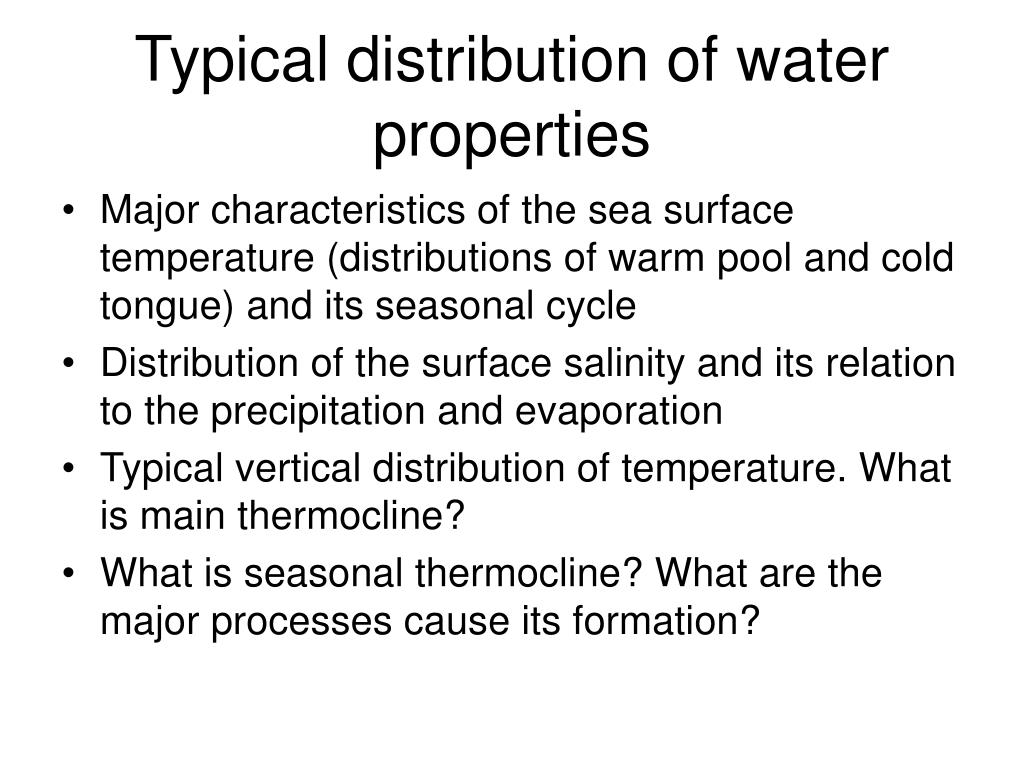 Typical distribution of water properties

• Major characteristics of the sea surface temperature (distributions of warm pool and cold tongue) and its seasonal cycle
• Distribution of the surface salinity and its relation to the precipitation and evaporation
• Typical vertical distribution of temperature. What is main thermocline?
• What is seasonal thermocline? What are the major processes cause its formation?